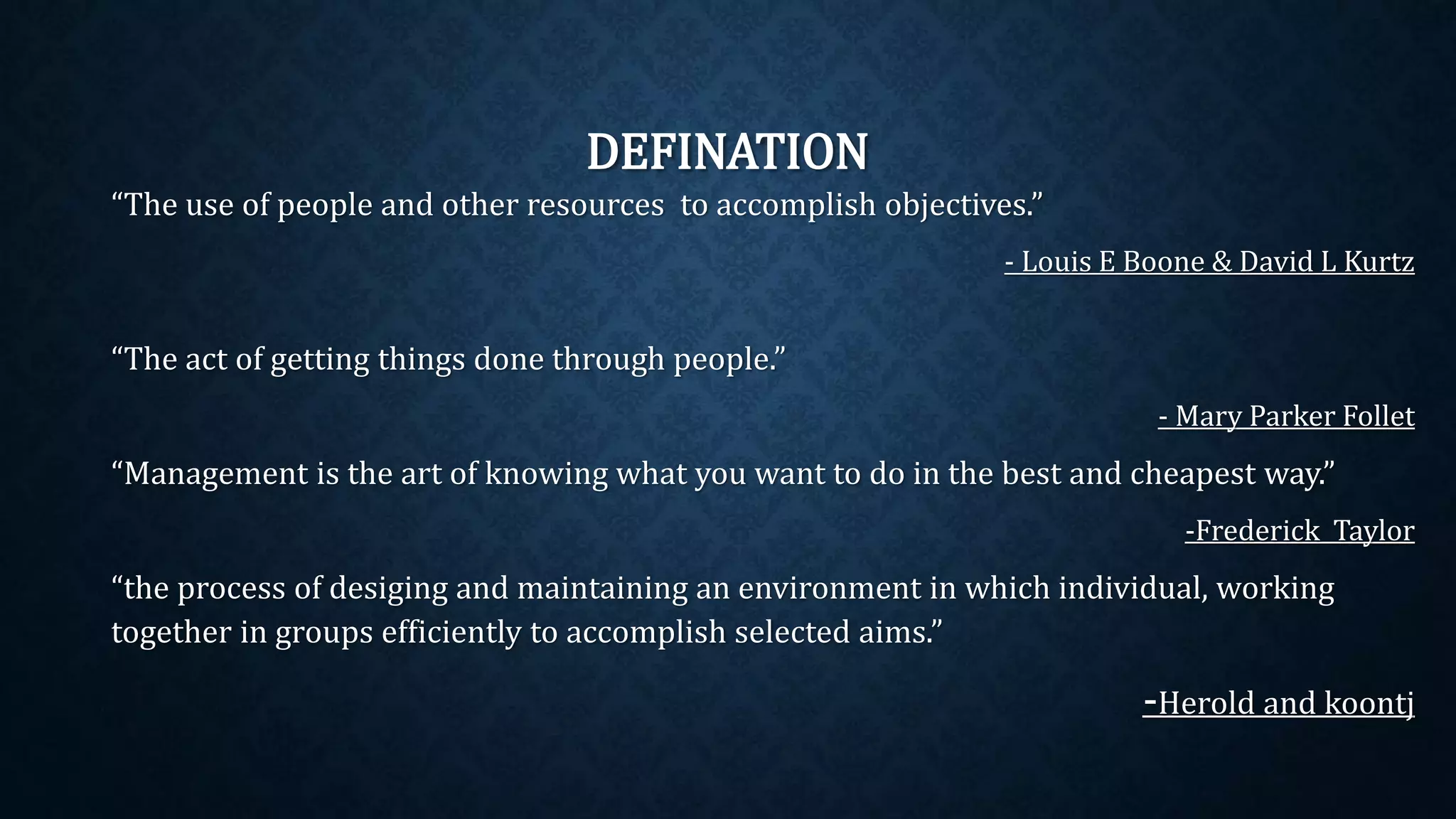 DEFINATION

“The use of people and other resources to accomplish objectives.”

- Louis E Boone & David L Kurtz

“The act of getting things done through people.”

- Mary Parker Follet

“Management is the art of knowing what you want to do in the best and cheapest way.”

-Frederick Taylor

“the process of desiging and maintaining an environment in which individual, working together in groups efficiently to accomplish selected aims.”

-Herold and koontj